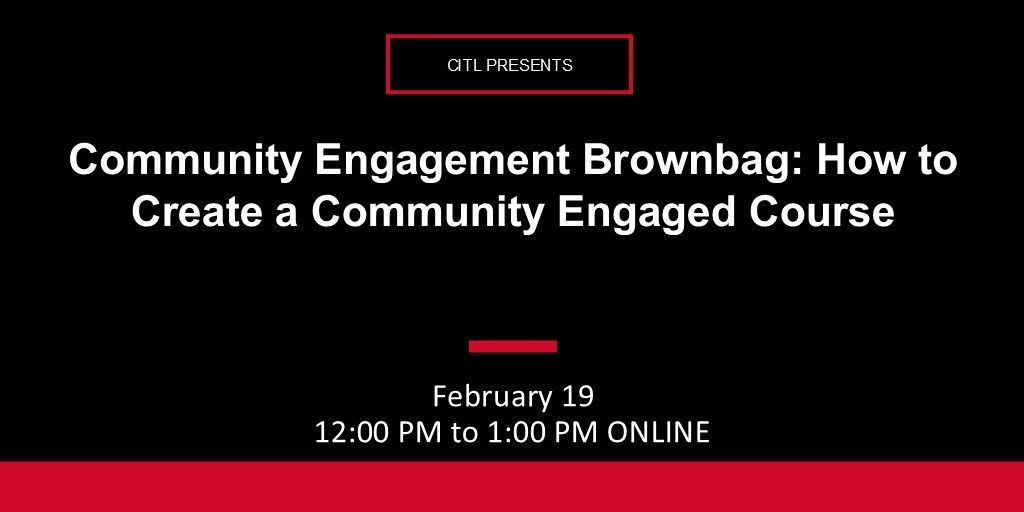 CITL PRESENTS

Community Engagement Brownbag: How to Create a Community Engaged Course

February 19
12:00 PM to 1:00 PM ONLINE